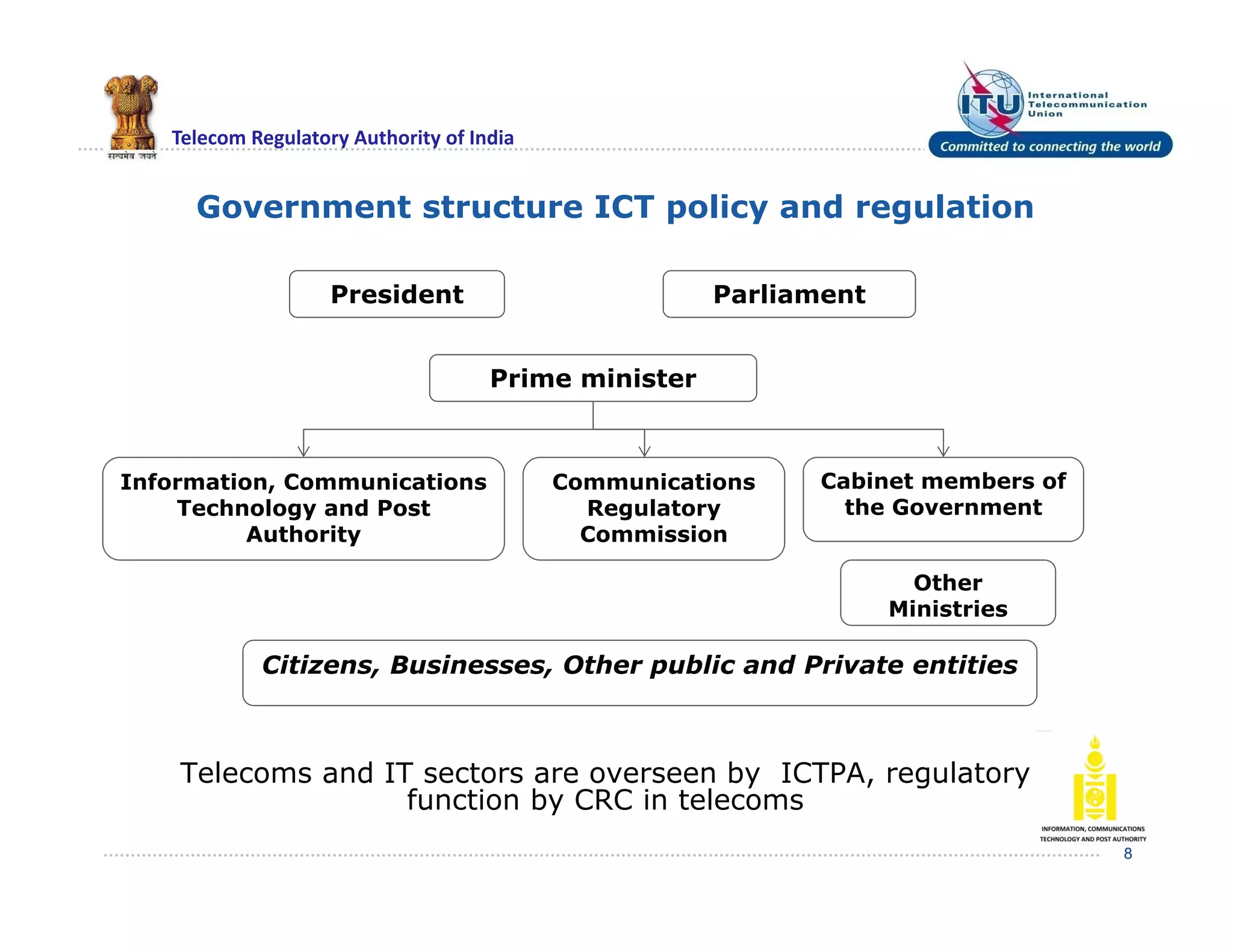 सत्यमेव जयते

Telecom Regulatory Authority of India

ITU International Telecommunication Union

Committed to connecting the world

Government structure ICT policy and regulation

President

Parliament

Prime minister

Information, Communications Technology and Post Authority

Communications Regulatory Commission

Cabinet members of the Government

Other Ministries

Citizens, Businesses, Other public and Private entities

Telecoms and IT sectors are overseen by ICTPA, regulatory function by CRC in telecoms

INFORMATION, COMMUNICATIONS TECHNOLOGY AND POST AUTHORITY

8